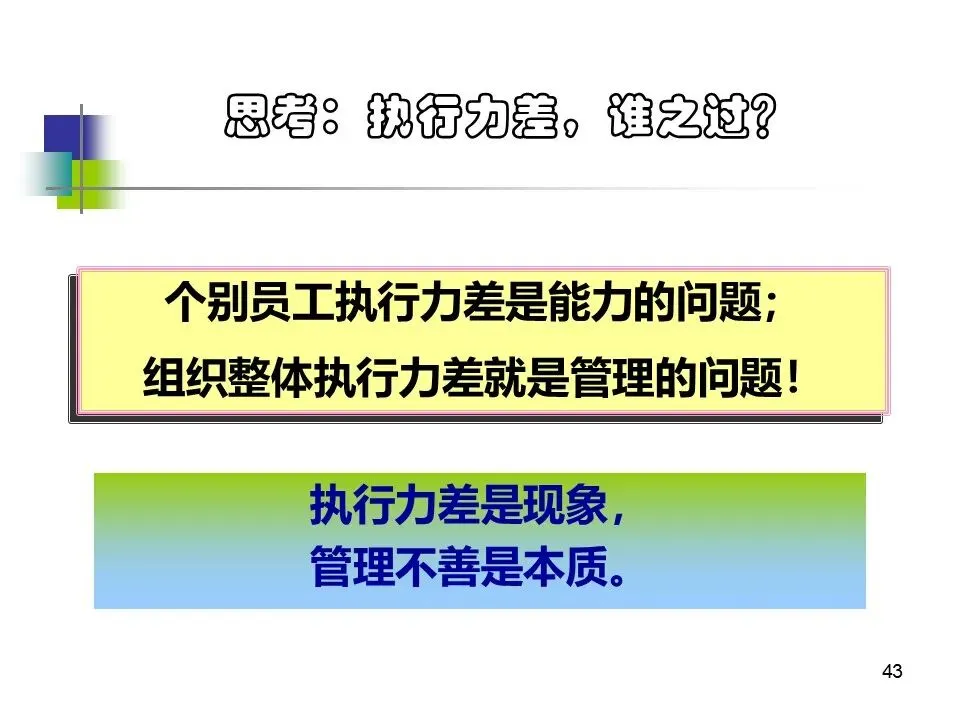 思考：执行力差，谁之过？

个别员工执行力差是能力的问题；
组织整体执行力差就是管理的问题！

执行力差是现象，
管理不善是本质。

43